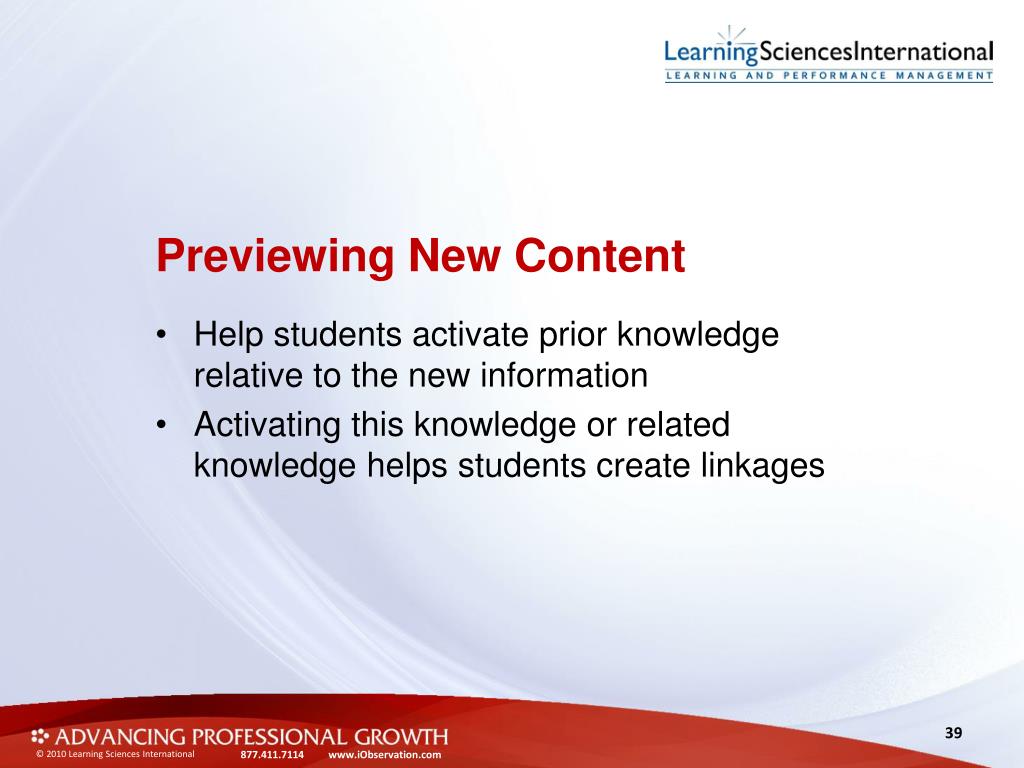 LearningSciencesInternational
LEARNING AND PERFORMANCE MANAGEMENT

Previewing New Content

• Help students activate prior knowledge relative to the new information
• Activating this knowledge or related knowledge helps students create linkages

ADVANCING PROFESSIONAL GROWTH
© 2010 Learning Sciences International 877.411.7114 www.iObservation.com

39